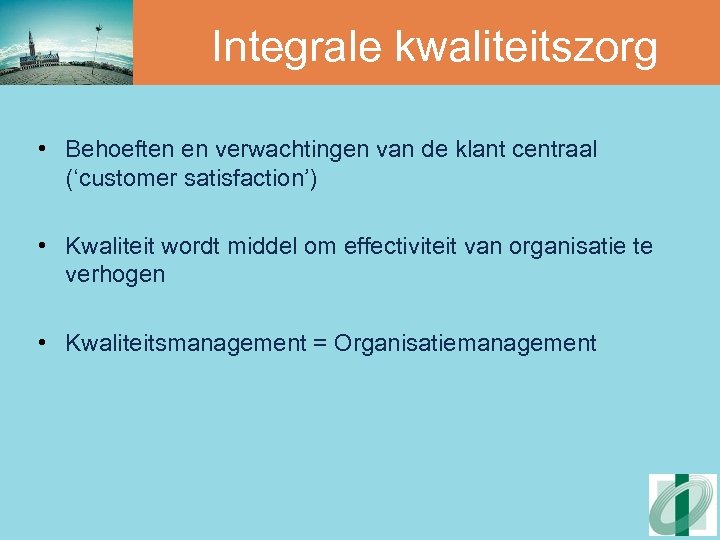 Integrale kwaliteitszorg

• Behoeften en verwachtingen van de klant centraal (‘customer satisfaction’)

• Kwaliteit wordt middel om effectiviteit van organisatie te verhogen

• Kwaliteitsmanagement = Organisatiemanagement